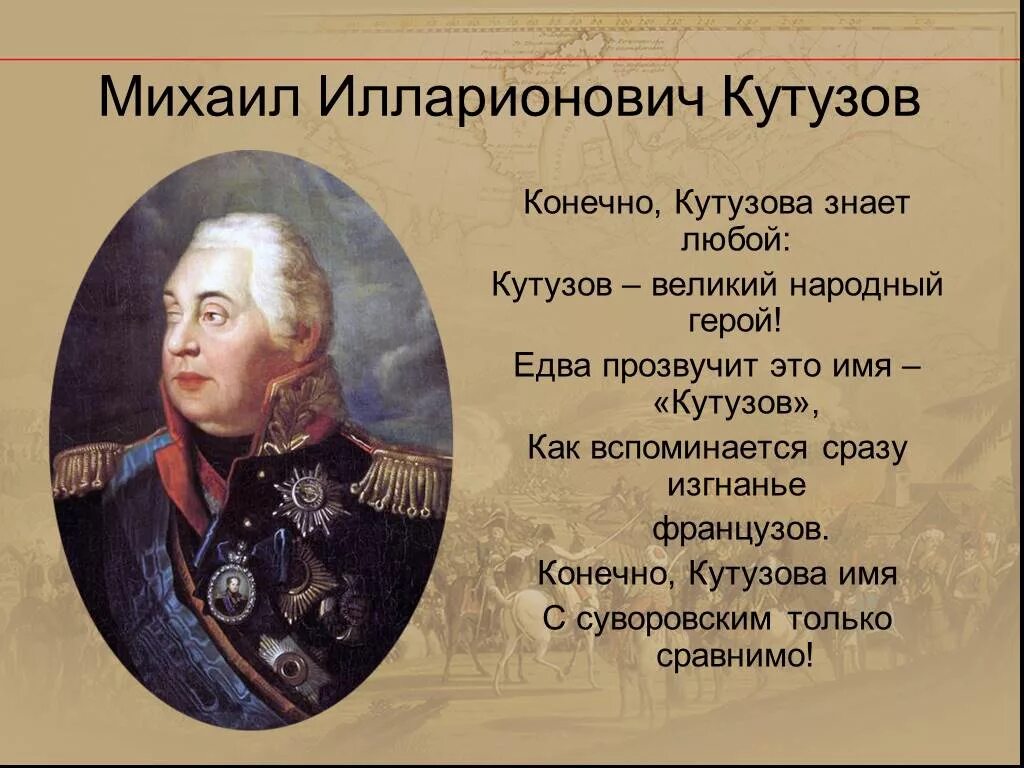 Михаил Илларионович Кутузов

Конечно, Кутузова знает любой:

Кутузов – великий народный герой!

Едва прозвучит это имя – «Кутузов»,

Как вспоминается сразу изгнанье французов.

Конечно, Кутузова имя

С суворовским только сравнимо!